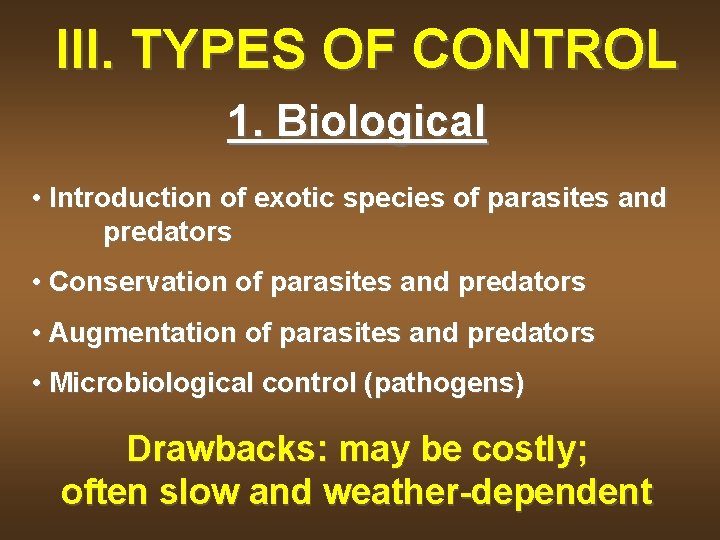 III. TYPES OF CONTROL

1. Biological

• Introduction of exotic species of parasites and predators

• Conservation of parasites and predators

• Augmentation of parasites and predators

• Microbiological control (pathogens)

Drawbacks: may be costly; often slow and weather-dependent